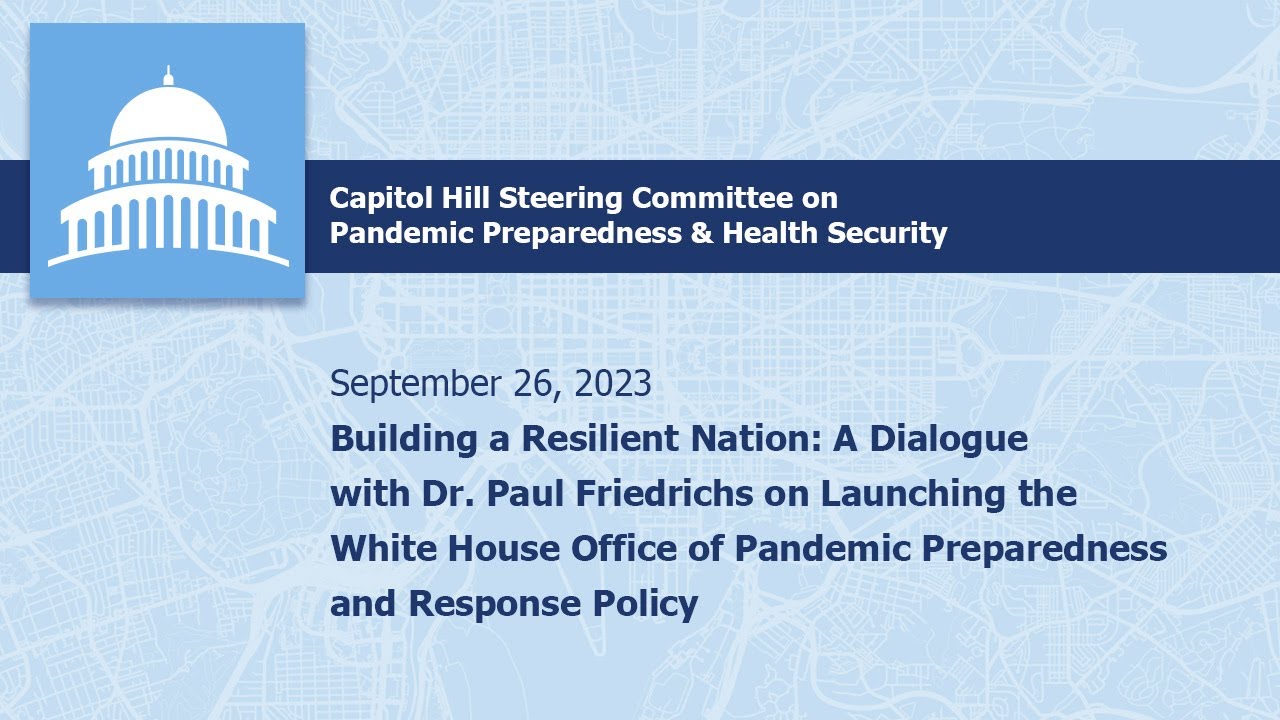 Capitol Hill Steering Committee on Pandemic Preparedness & Health Security

September 26, 2023

Building a Resilient Nation: A Dialogue with Dr. Paul Friedrichs on Launching the White House Office of Pandemic Preparedness and Response Policy